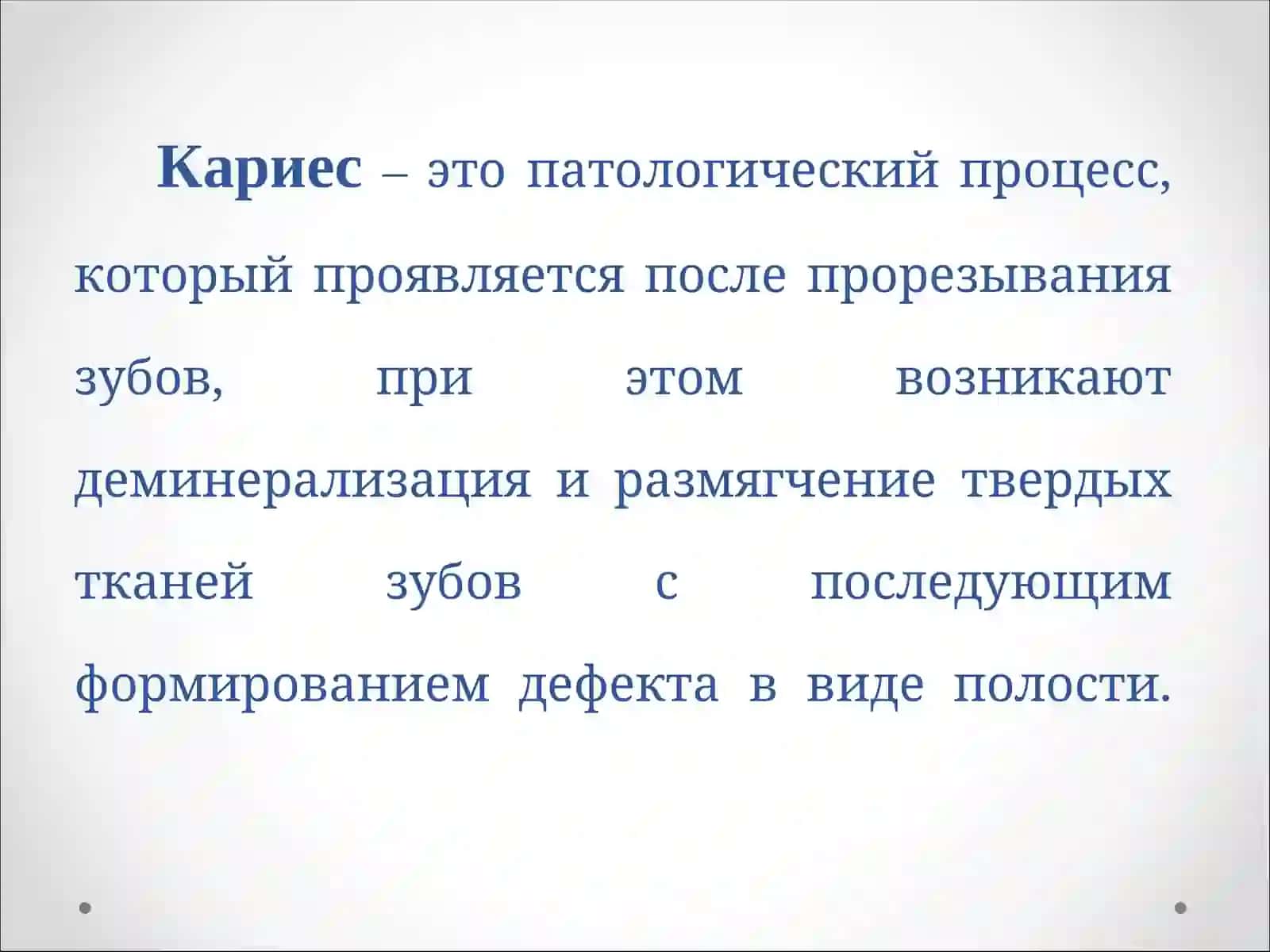 Кариес – это патологический процесс, который проявляется после прорезывания зубов, при этом возникают деминерализация и размягчение твердых тканей зубов с последующим формированием дефекта в виде полости.